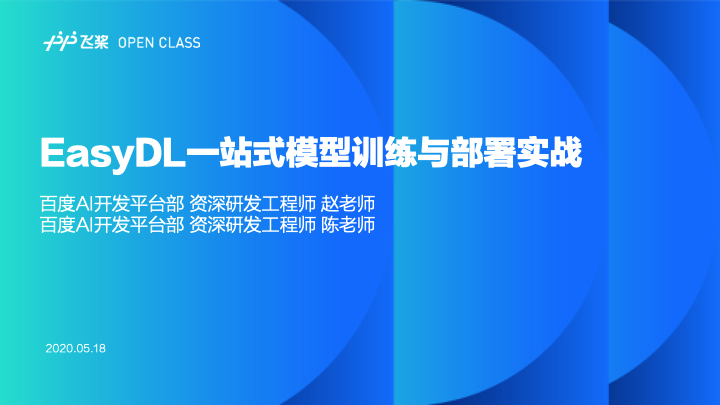 飞桨 OPEN CLASS

EasyDL一站式模型训练与部署实战

百度AI开发平台部 资深研发工程师 赵老师
百度AI开发平台部 资深研发工程师 陈老师

2020.05.18